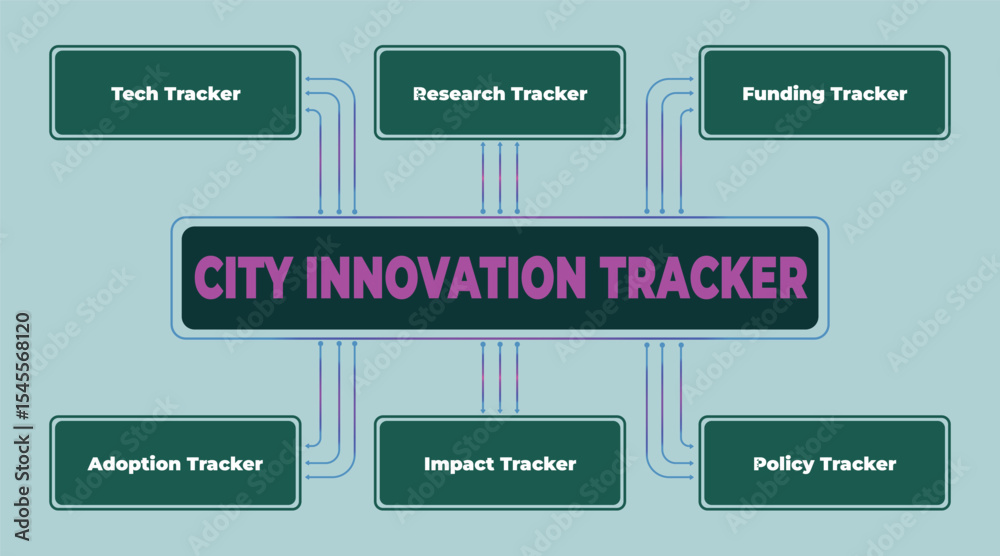 Tech Tracker

Research Tracker

Funding Tracker

CITY INNOVATION TRACKER

Adoption Tracker

Impact Tracker

Policy Tracker

Adobe Stock | #1545568120